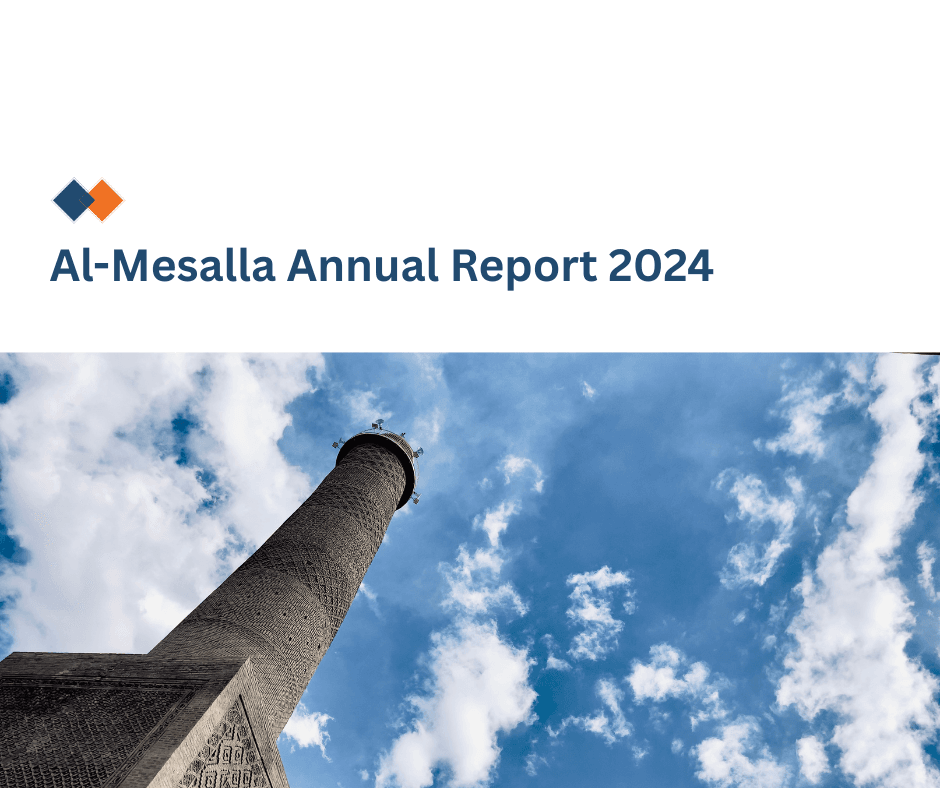 Al-Mesalla Annual Report 2024